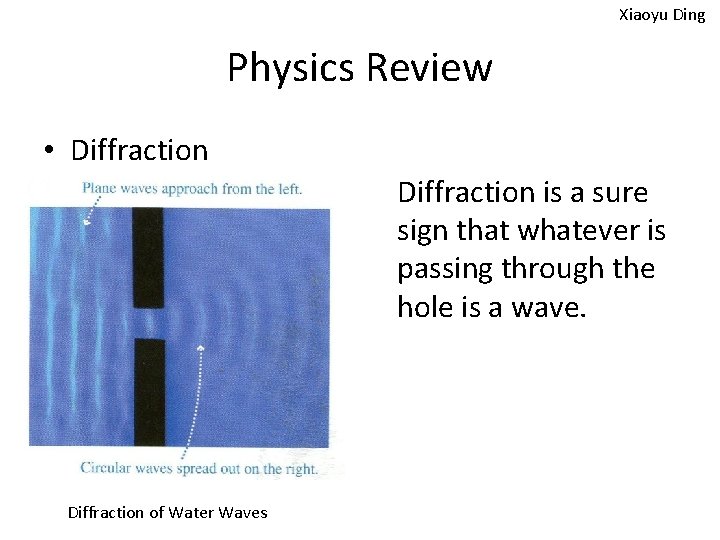 Xiaoyu Ding

Physics Review

• Diffraction

Plane waves approach from the left.

Circular waves spread out on the right.

Diffraction of Water Waves

Diffraction is a sure sign that whatever is passing through the hole is a wave.